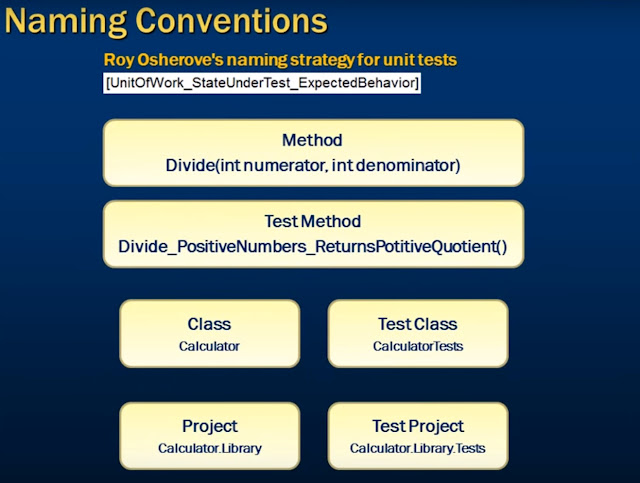 Naming Conventions

Roy Osherove's naming strategy for unit tests

[UnitOfWork_StateUnderTest_ExpectedBehavior]

Method
Divide(int numerator, int denominator)

Test Method
Divide_PositiveNumbers_ReturnsPotitiveQuotient()

Class
Calculator

Test Class
CalculatorTests

Project
Calculator.Library

Test Project
Calculator.Library.Tests